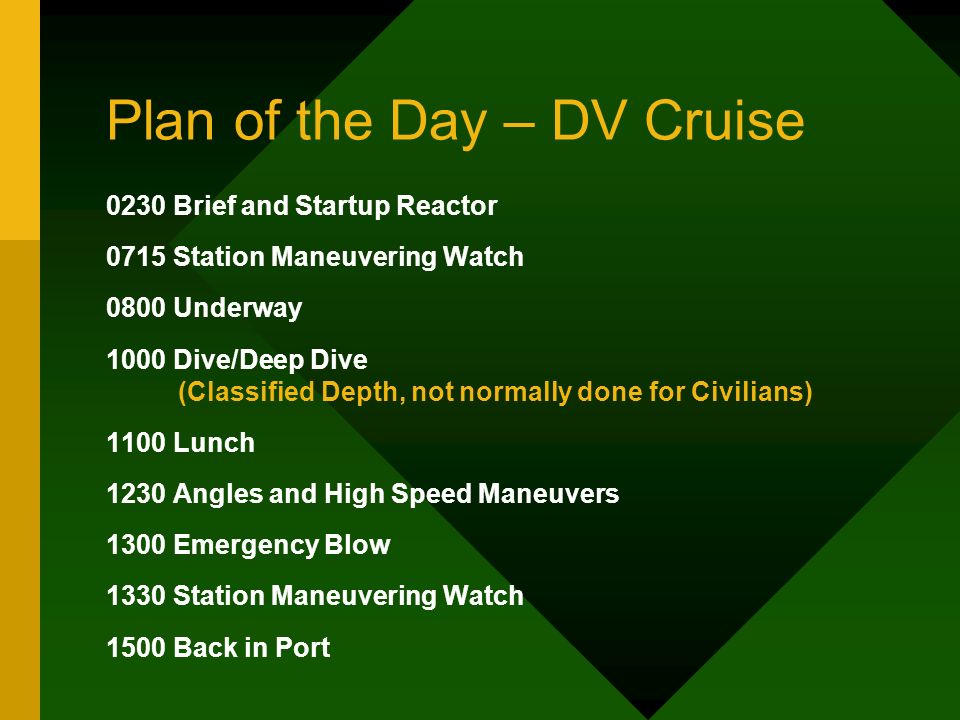 Plan of the Day – DV Cruise

0230 Brief and Startup Reactor

0715 Station Maneuvering Watch

0800 Underway

1000 Dive/Deep Dive
(Classified Depth, not normally done for Civilians)

1100 Lunch

1230 Angles and High Speed Maneuvers

1300 Emergency Blow

1330 Station Maneuvering Watch

1500 Back in Port